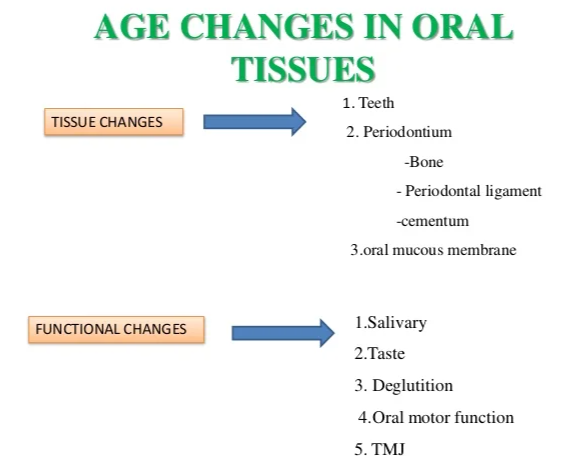 AGE CHANGES IN ORAL TISSUES

TISSUE CHANGES

1. Teeth
2. Periodontium
-Bone
- Periodontal ligament
-cementum
3.oral mucous membrane

FUNCTIONAL CHANGES

1.Salivary
2.Taste
3. Deglutition
4.Oral motor function
5. TMJ